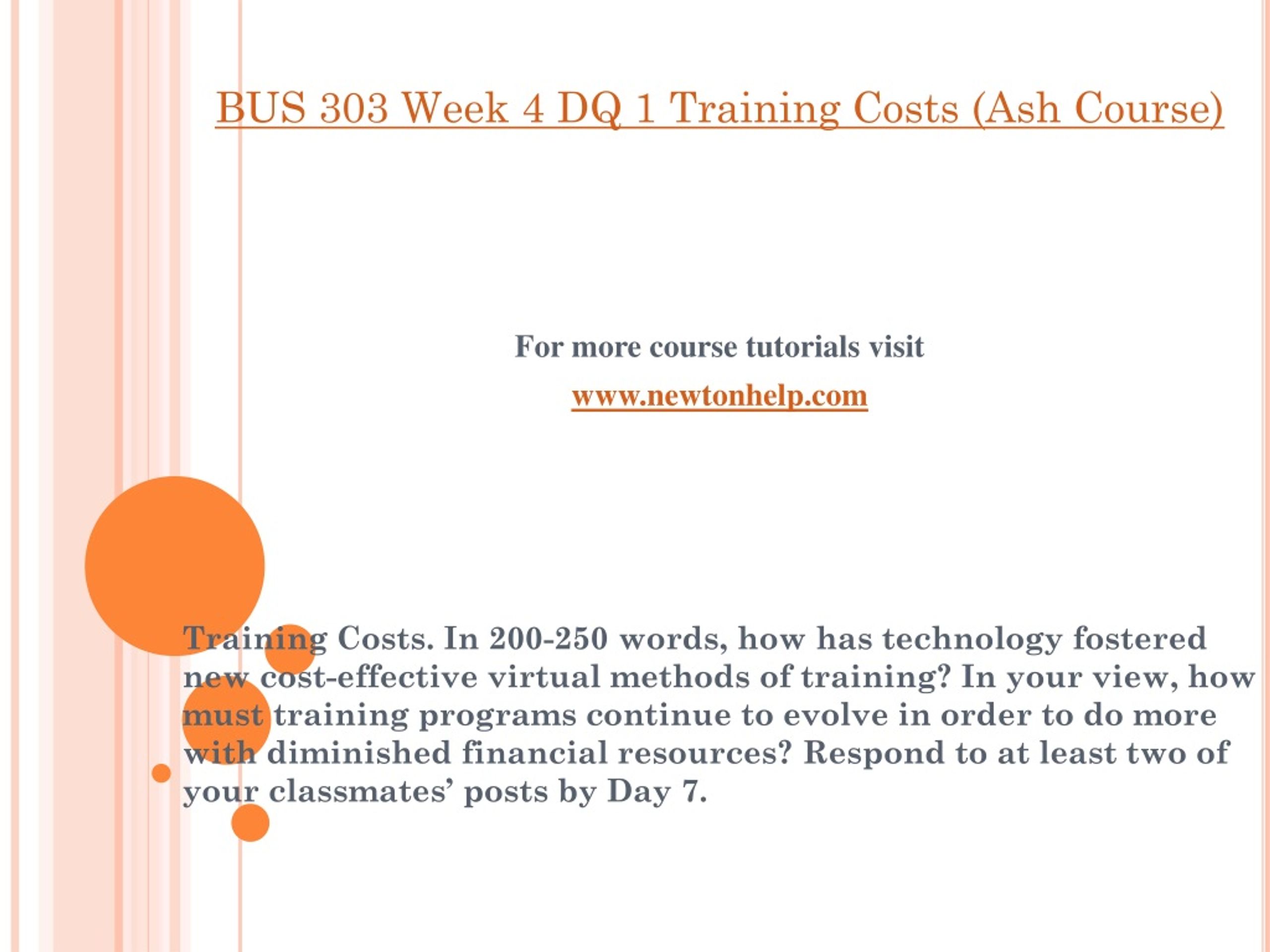 BUS 303 Week 4 DQ 1 Training Costs (Ash Course)

For more course tutorials visit

www.newtonhelp.com

Training Costs. In 200-250 words, how has technology fostered new cost-effective virtual methods of training? In your view, how must training programs continue to evolve in order to do more with diminished financial resources? Respond to at least two of your classmates’ posts by Day 7.